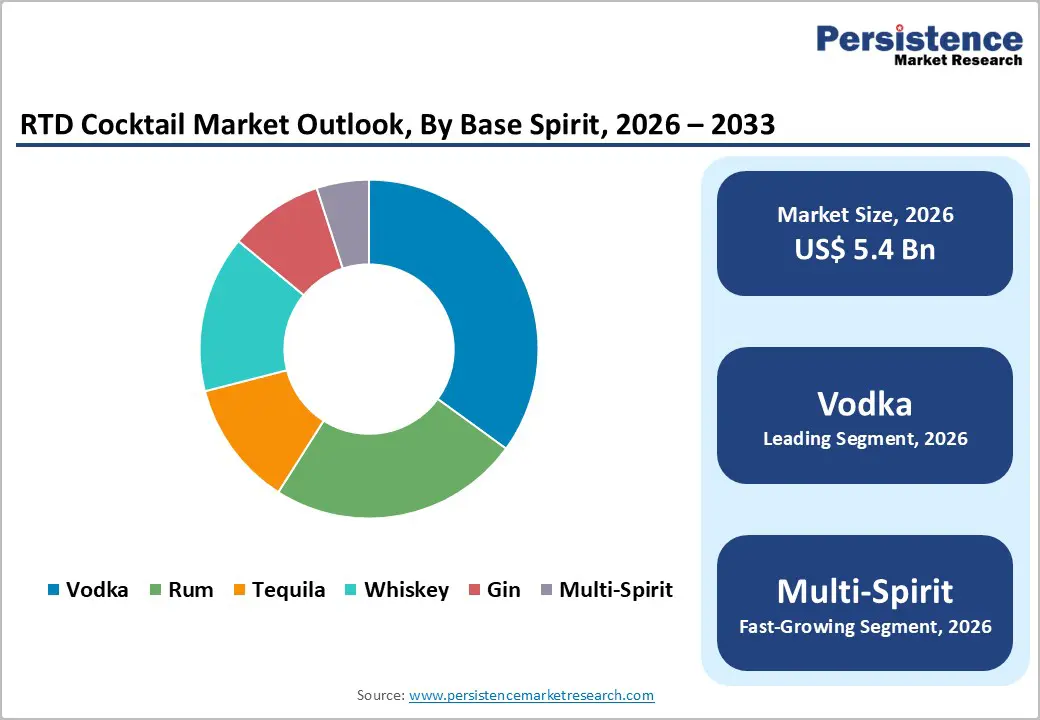 Persistence
Market Research

RTD Cocktail Market Outlook, By Base Spirit, 2026 – 2033

Vodka Rum Tequila Whiskey Gin Multi-Spirit

Market Size, 2026
US$ 5.4 Bn

Vodka
Leading Segment, 2026

Multi-Spirit
Fast-Growing Segment, 2026

Source: www.persistencemarketresearch.com